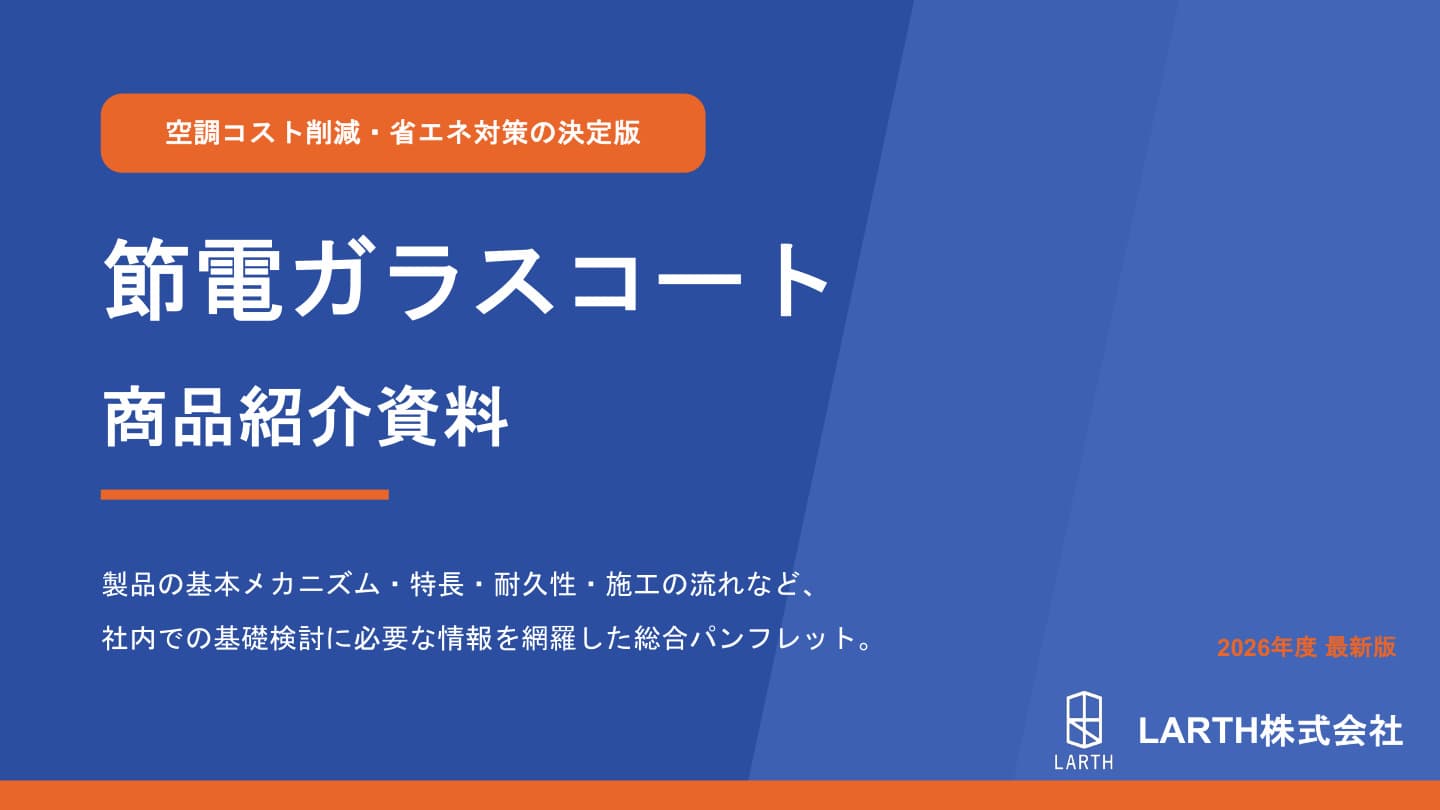 空調コスト削減・省エネ対策の決定版

節電ガラスコート

商品紹介資料

製品の基本メカニズム・特長・耐久性・施工の流れなど、
社内での基礎検討に必要な情報を網羅した総合パンフレット。

2026年度 最新版

LARTH

LARTH株式会社